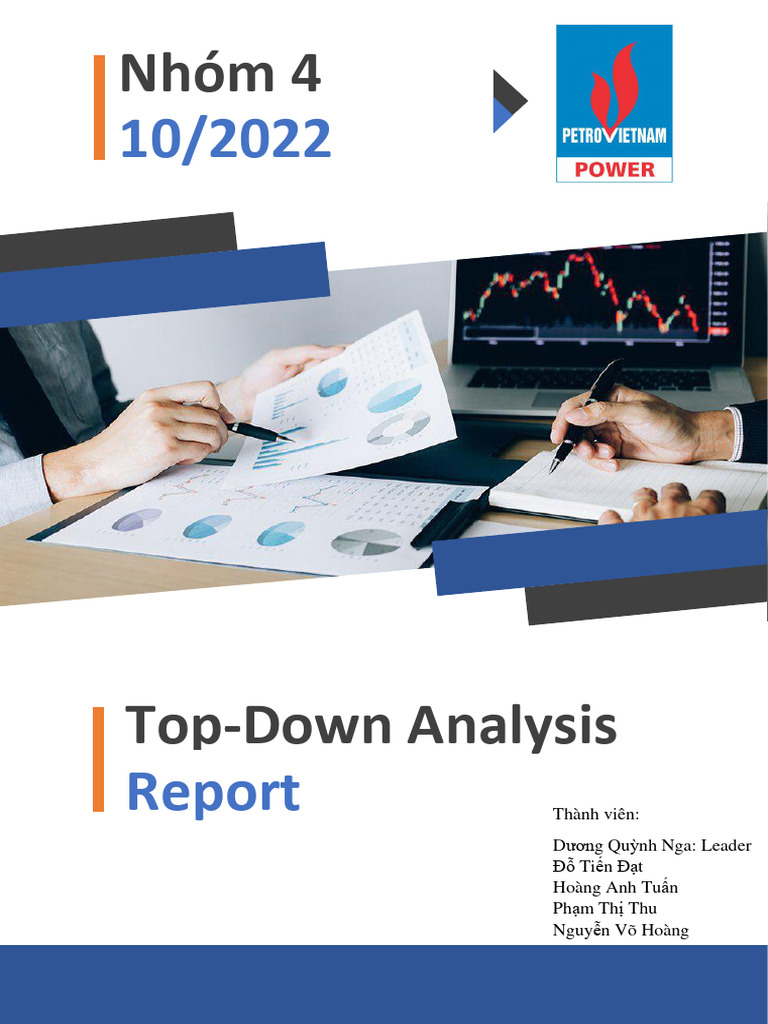 Nhóm 4
10/2022

PETROVIETNAM
POWER

Top-Down Analysis
Report

Thành viên:
Dương Quỳnh Nga: Leader
Đỗ Tiến Đạt
Hoàng Anh Tuấn
Phạm Thị Thu
Nguyễn Võ Hoàng